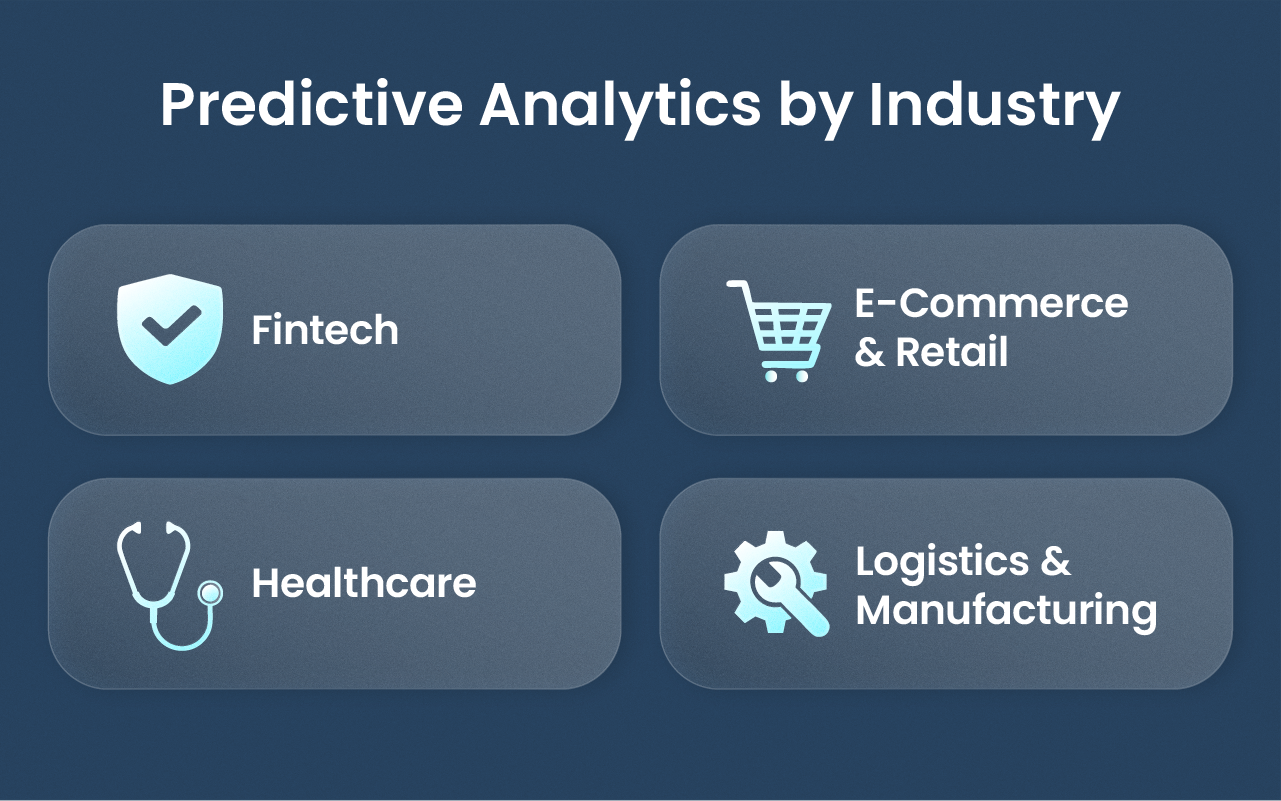 Predictive Analytics by Industry

Fintech

E-Commerce & Retail

Healthcare

Logistics & Manufacturing